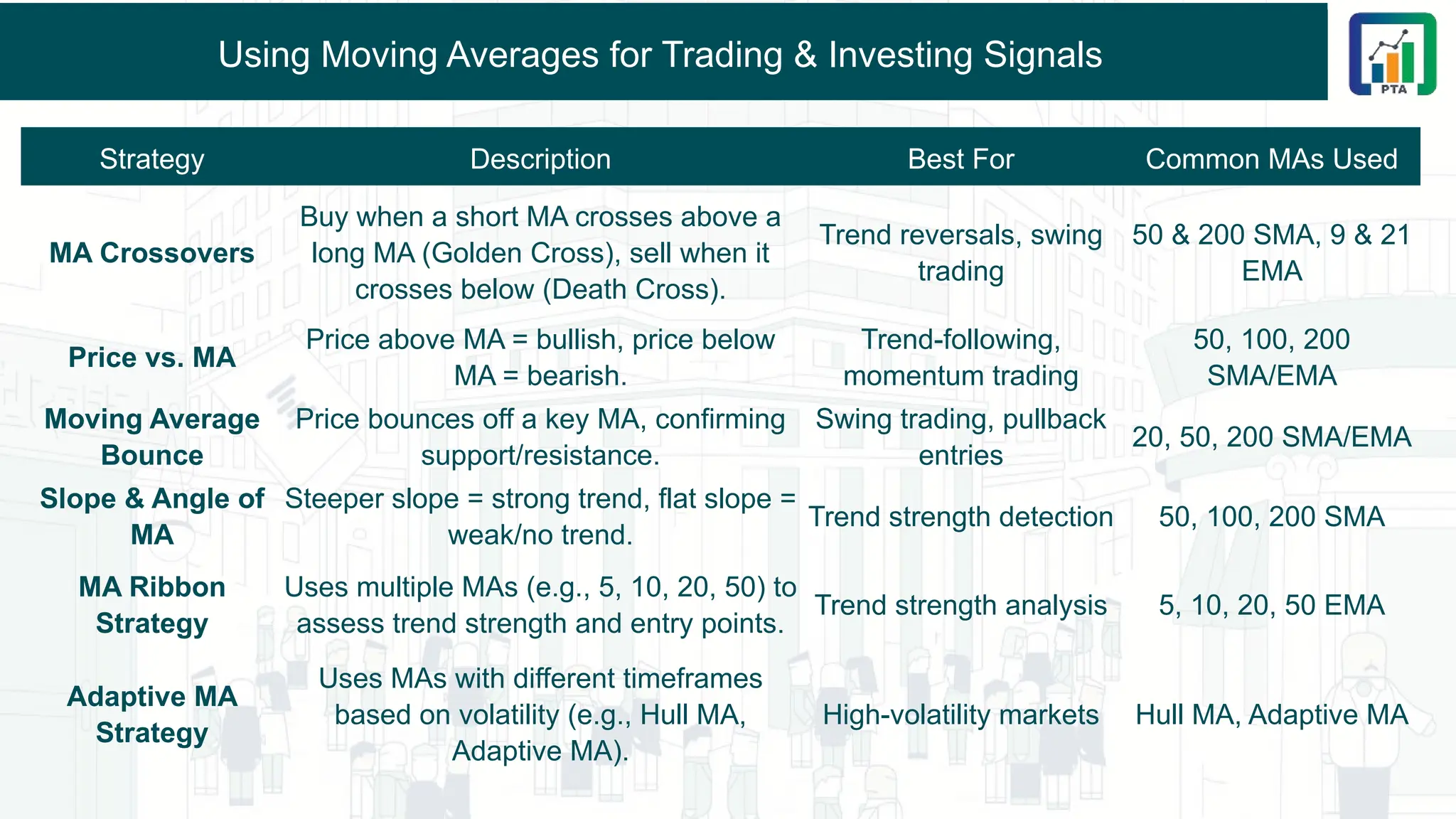 Using Moving Averages for Trading & Investing Signals

PTA

| Strategy | Description | Best For | Common MAs Used |
|---|---|---|---|
| MA Crossovers | Buy when a short MA crosses above a long MA (Golden Cross), sell when it crosses below (Death Cross). | Trend reversals, swing trading | 50 & 200 SMA, 9 & 21 EMA |
| Price vs. MA | Price above MA = bullish, price below MA = bearish. | Trend-following, momentum trading | 50, 100, 200 SMA/EMA |
| Moving Average Bounce | Price bounces off a key MA, confirming support/resistance. | Swing trading, pullback entries | 20, 50, 200 SMA/EMA |
| Slope & Angle of MA | Steeper slope = strong trend, flat slope = weak/no trend. | Trend strength detection | 50, 100, 200 SMA |
| MA Ribbon Strategy | Uses multiple MAs (e.g., 5, 10, 20, 50) to assess trend strength and entry points. | Trend strength analysis | 5, 10, 20, 50 EMA |
| Adaptive MA Strategy | Uses MAs with different timeframes based on volatility (e.g., Hull MA, Adaptive MA). | High-volatility markets | Hull MA, Adaptive MA |